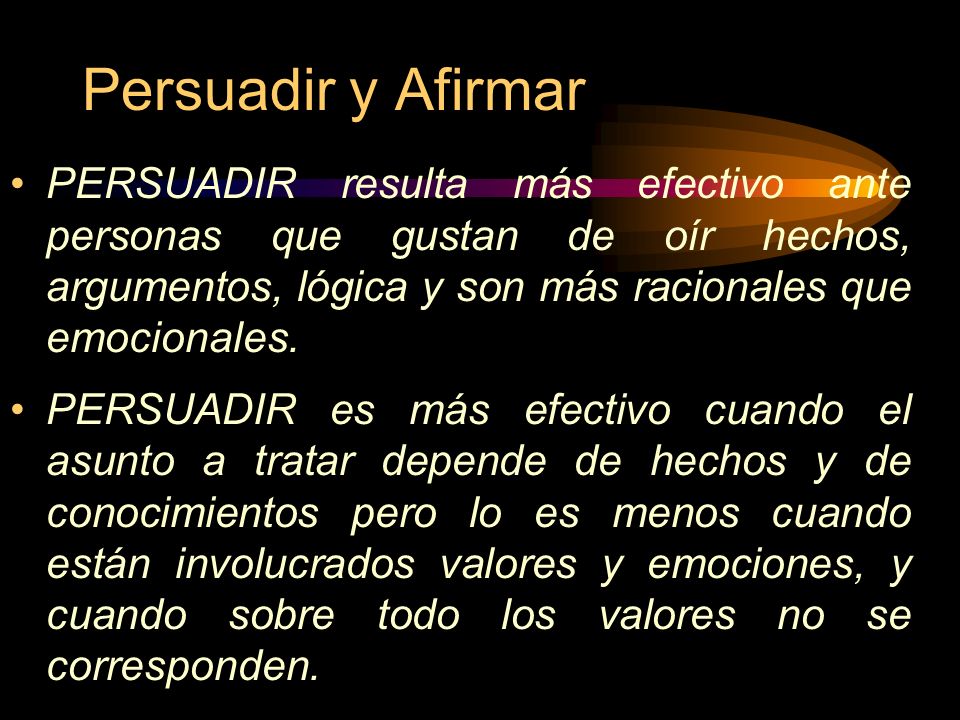 Persuadir y Afirmar

• PERSUADIR resulta más efectivo ante personas que gustan de oír hechos, argumentos, lógica y son más racionales que emocionales.

• PERSUADIR es más efectivo cuando el asunto a tratar depende de hechos y de conocimientos pero lo es menos cuando están involucrados valores y emociones, y cuando sobre todo los valores no se corresponden.